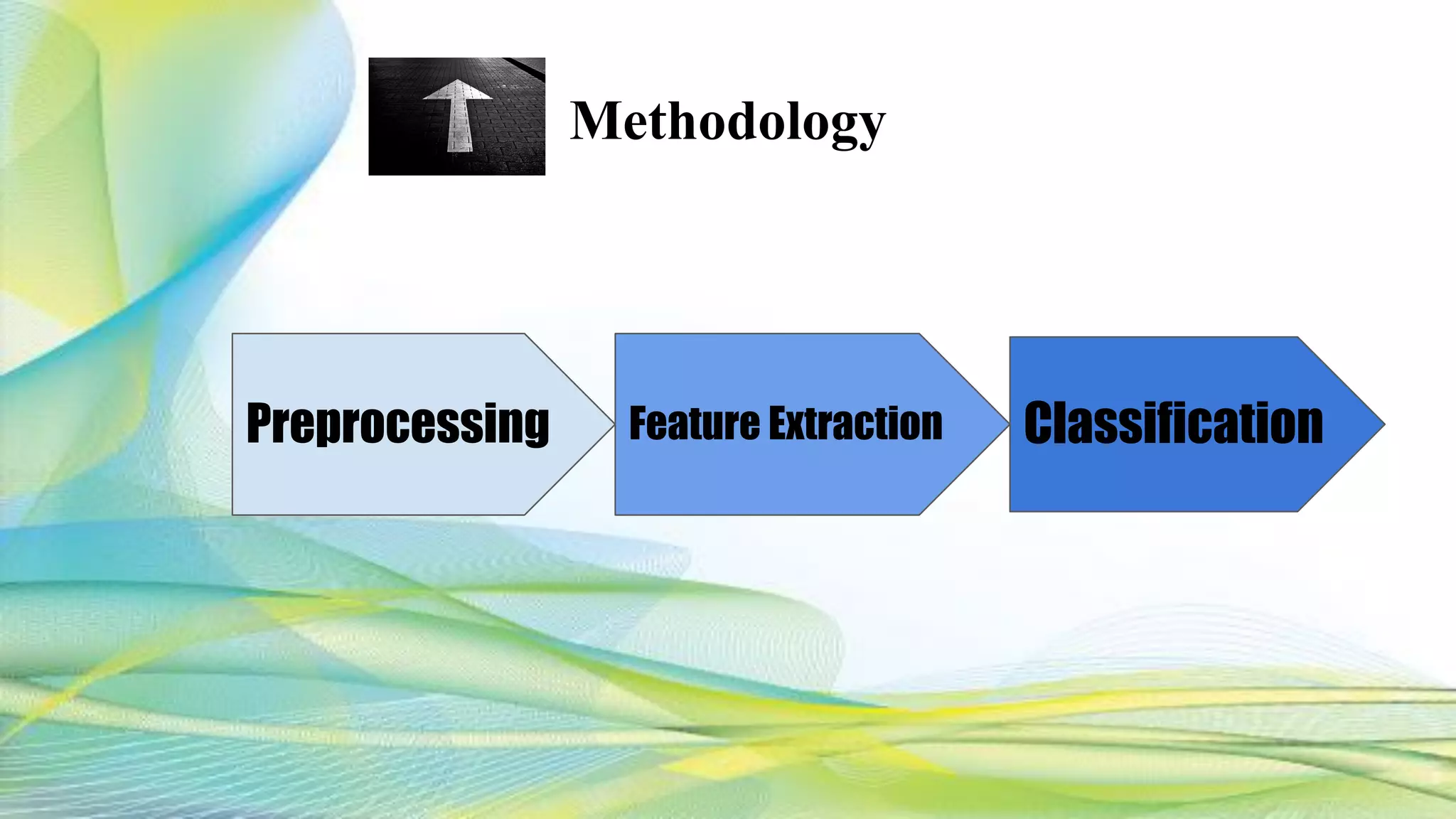 Methodology

Preprocessing

Feature Extraction

Classification